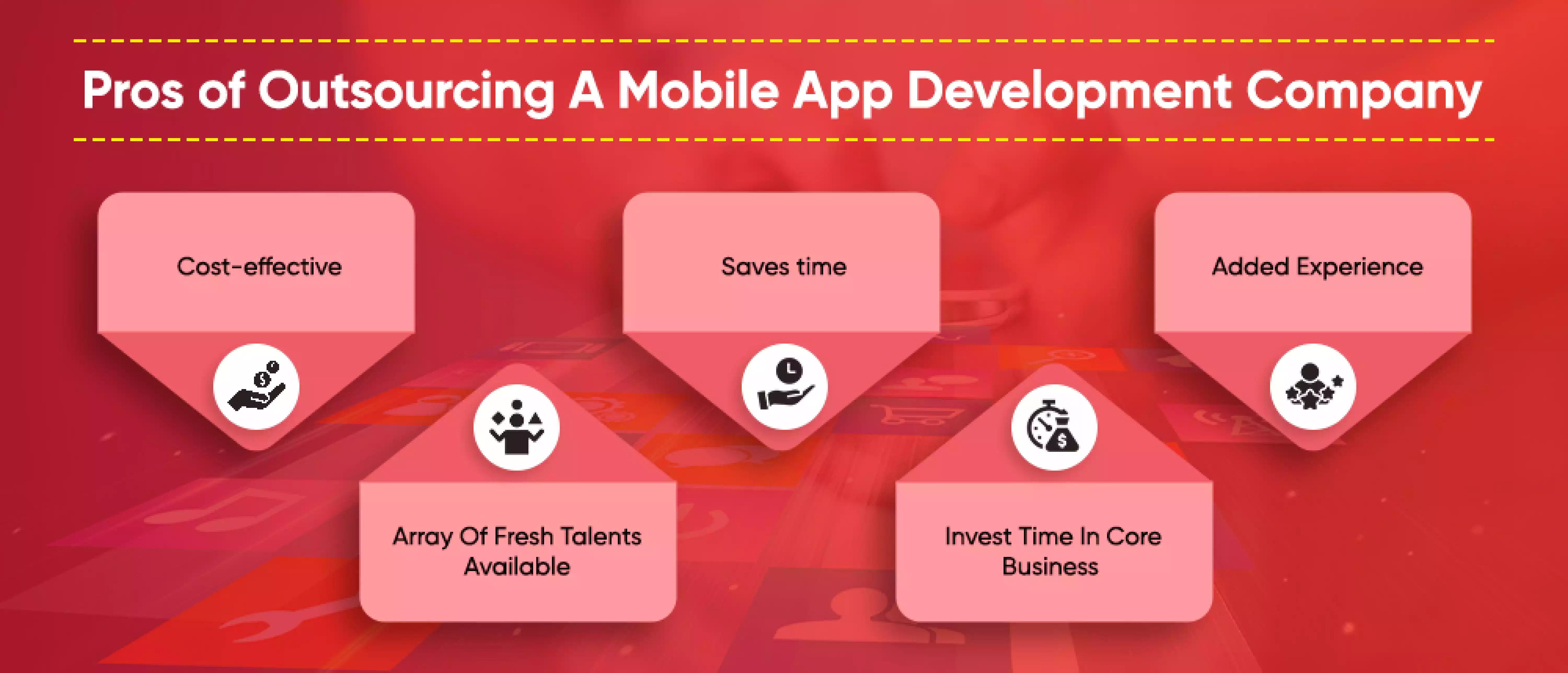 Pros of Outsourcing A Mobile App Development Company

Cost-effective

Array Of Fresh Talents Available

Saves time

Invest Time In Core Business

Added Experience